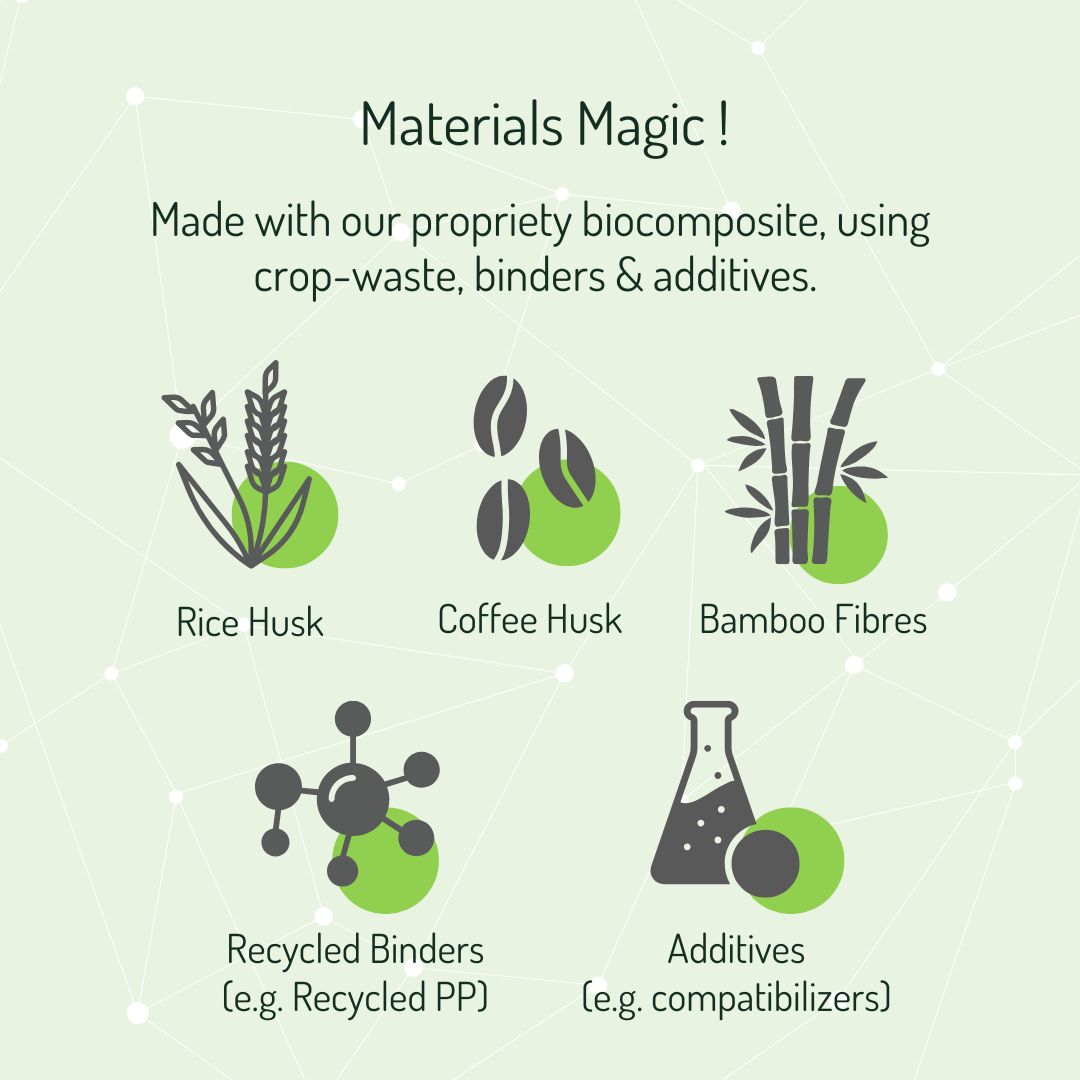 Materials Magic !

Made with our propriety biocomposite, using crop-waste, binders & additives.

Rice Husk

Coffee Husk

Bamboo Fibres

Recycled Binders
(e.g. Recycled PP)

Additives
(e.g. compatibilizers)